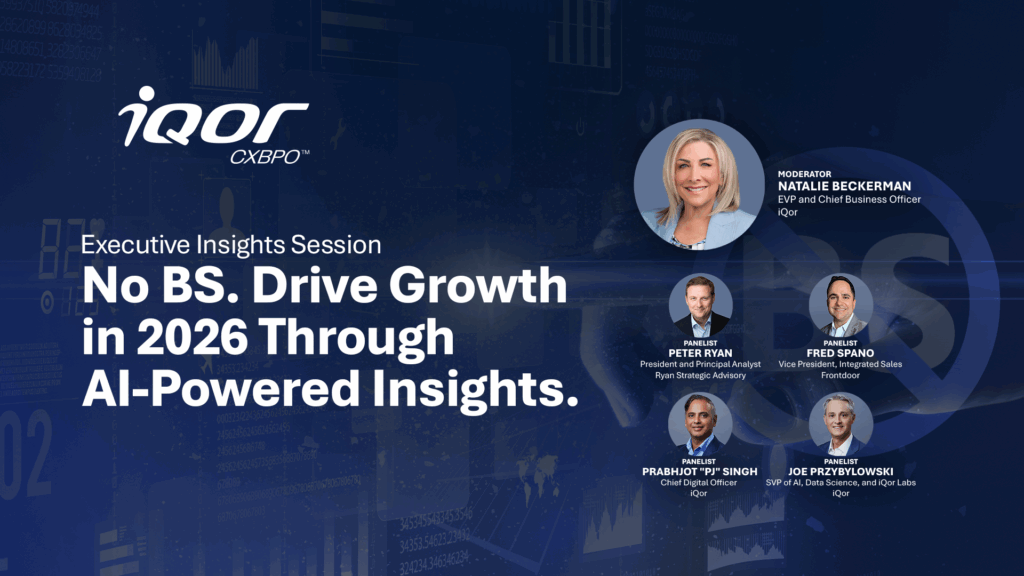 iQor
CXBPO™

Executive Insights Session
No BS. Drive Growth in 2026 Through AI-Powered Insights.

MODERATOR
NATALIE BECKERMAN
EVP and Chief Business Officer
iQor

PANELIST
PETER RYAN
President and Principal Analyst
Ryan Strategic Advisory

PANELIST
FRED SPANO
Vice President, Integrated Sales
Frontdoor

PANELIST
PRABHJOT "PJ" SINGH
Chief Digital Officer
iQor

PANELIST
JOE PRZYBYLOWSKI
SVP of AI, Data Science, and iQor Labs
iQor